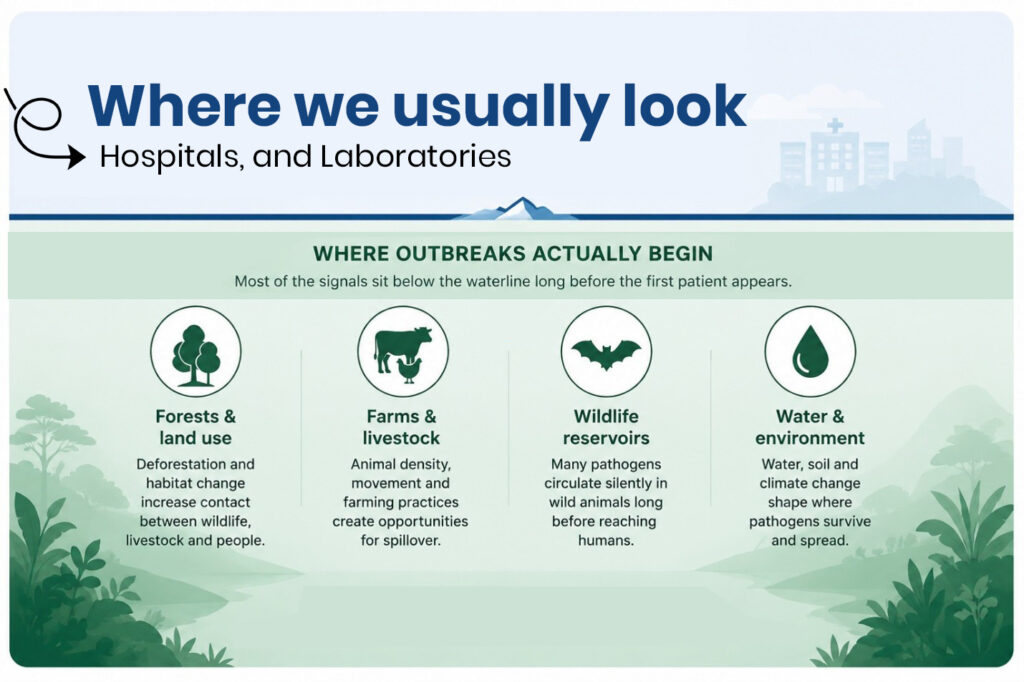 Where we usually look
Hospitals, and Laboratories

WHERE OUTBREAKS ACTUALLY BEGIN
Most of the signals sit below the waterline long before the first patient appears.

Forests & land use
Deforestation and habitat change increase contact between wildlife, livestock and people.

Farms & livestock
Animal density, movement and farming practices create opportunities for spillover.

Wildlife reservoirs
Many pathogens circulate silently in wild animals long before reaching humans.

Water & environment
Water, soil and climate change shape where pathogens survive and spread.